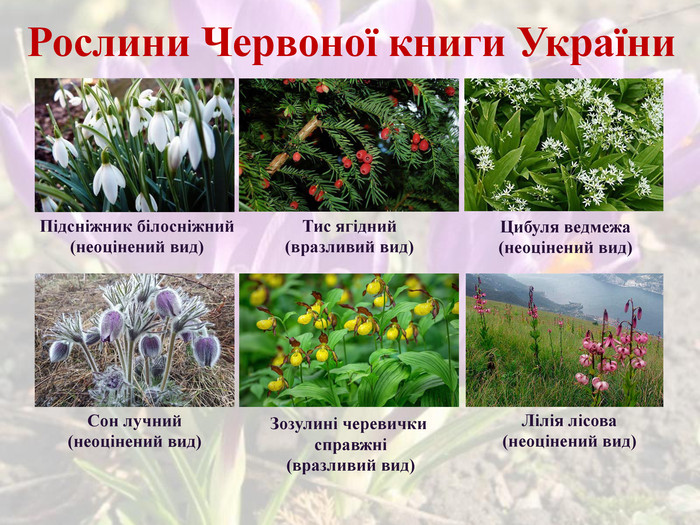 Рослини Червоної книги України

Підсніжник білосніжний
(неоцінений вид)

Тис ягідний
(вразливий вид)

Цибуля ведмежа
(неоцінений вид)

Сон лучний
(неоцінений вид)

Зозулині черевички справжні
(вразливий вид)

Лілія лісова
(неоцінений вид)